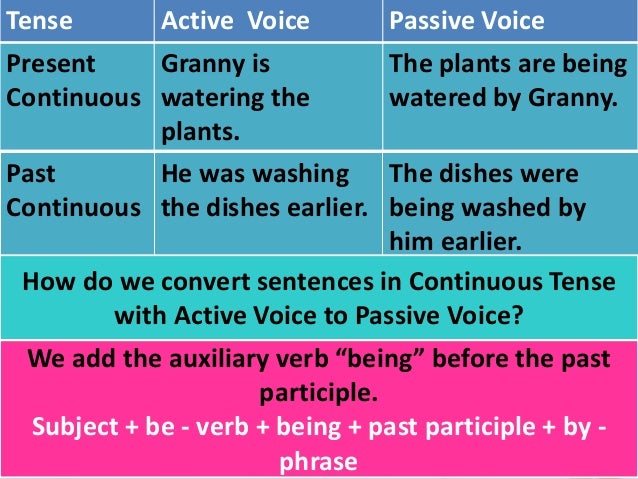 | Tense | Active Voice | Passive Voice |
|---|---|---|
| Present Continuous | Granny is watering the plants. | The plants are being watered by Granny. |
| Past Continuous | He was washing the dishes earlier. | The dishes were being washed by him earlier. |

How do we convert sentences in Continuous Tense with Active Voice to Passive Voice?

We add the auxiliary verb “being” before the past participle.
Subject + be - verb + being + past participle + by - phrase